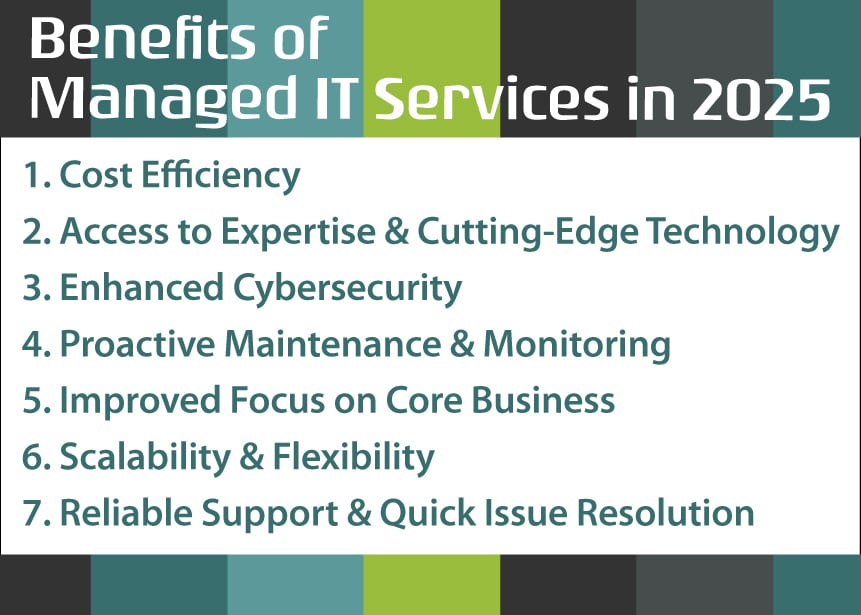 Benefits of
Managed IT Services in 2025

1. Cost Efficiency
2. Access to Expertise & Cutting-Edge Technology
3. Enhanced Cybersecurity
4. Proactive Maintenance & Monitoring
5. Improved Focus on Core Business
6. Scalability & Flexibility
7. Reliable Support & Quick Issue Resolution